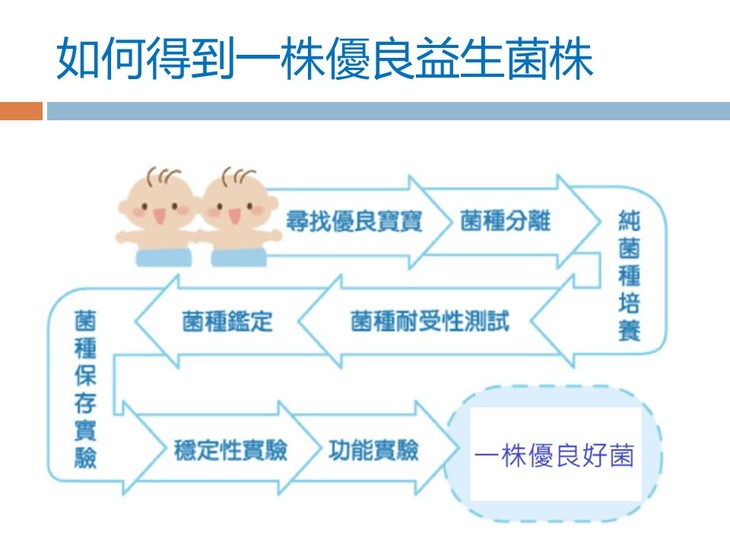 如何得到一株優良益生菌株

尋找優良寶寶

菌種分離

純菌種培養

菌種耐受性測試

菌種鑑定

菌種保存實驗

穩定性實驗

功能實驗

一株優良好菌